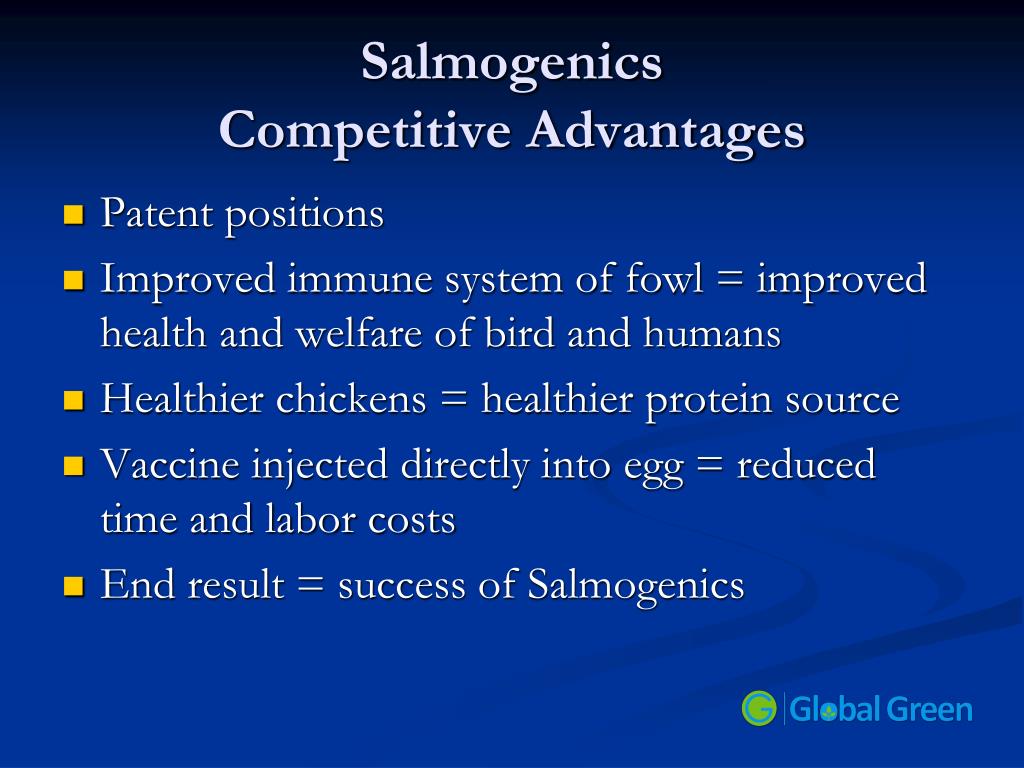 Salmogenics
Competitive Advantages

- Patent positions
- Improved immune system of fowl = improved health and welfare of bird and humans
- Healthier chickens = healthier protein source
- Vaccine injected directly into egg = reduced time and labor costs
- End result = success of Salmogenics

Global Green